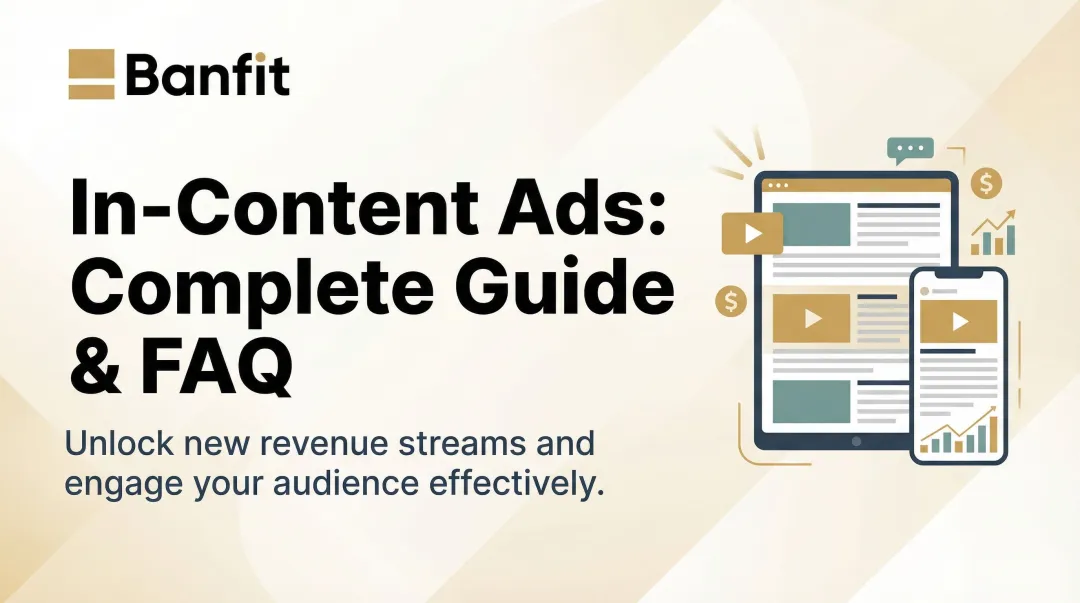 Banfit

In-Content Ads: Complete Guide & FAQ

Unlock new revenue streams and engage your audience effectively.

$

$